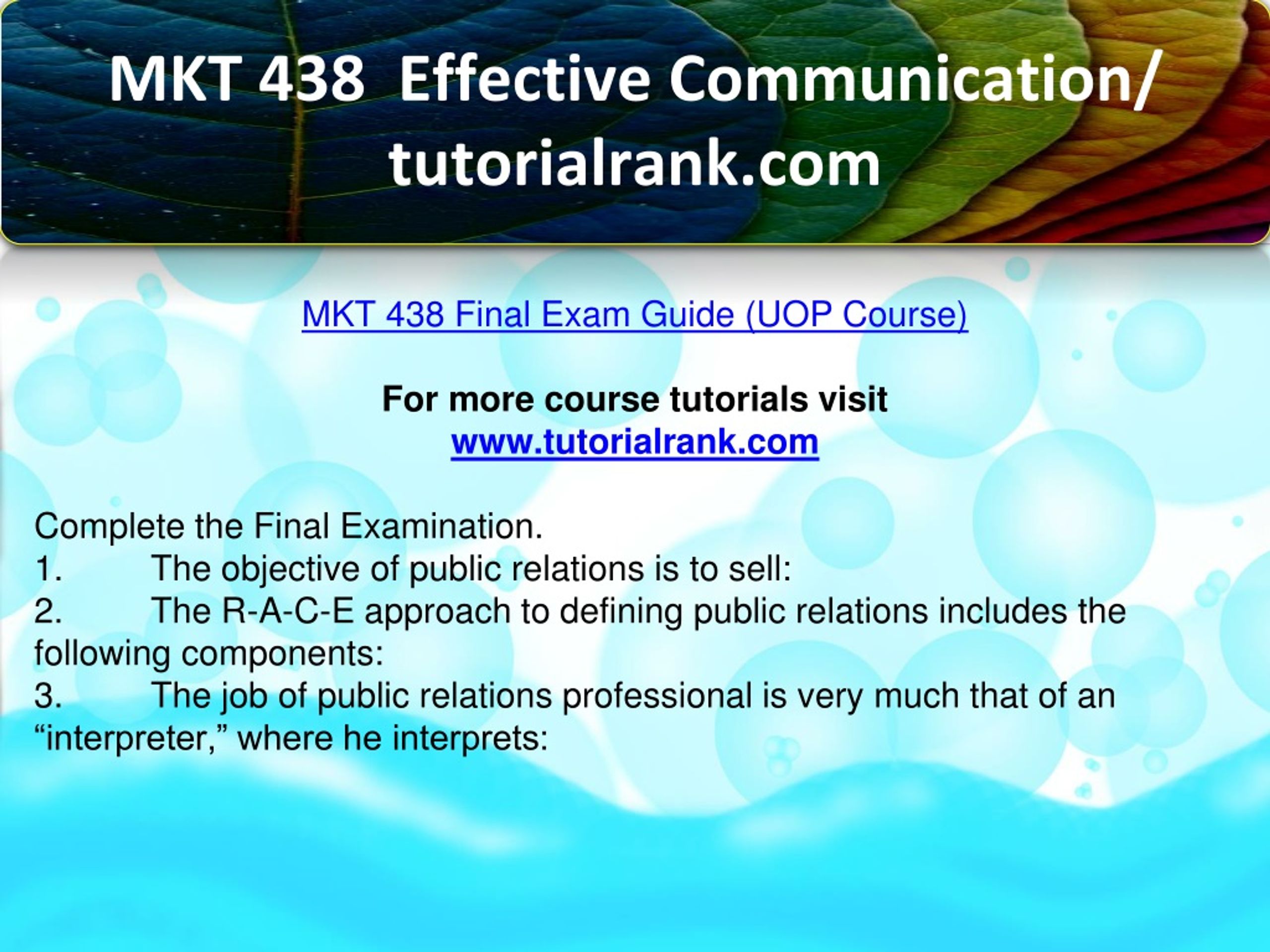 MKT 438 Effective Communication/ tutorialrank.com

MKT 438 Final Exam Guide (UOP Course)

For more course tutorials visit
www.tutorialrank.com

Complete the Final Examination.
1. The objective of public relations is to sell:
2. The R-A-C-E approach to defining public relations includes the following components:
3. The job of public relations professional is very much that of an “interpreter,” where he interprets: